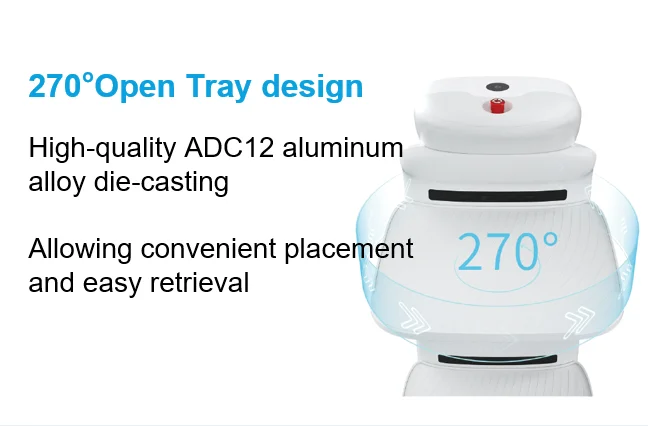 270°Open Tray design

High-quality ADC12 aluminum alloy die-casting

Allowing convenient placement and easy retrieval

270°